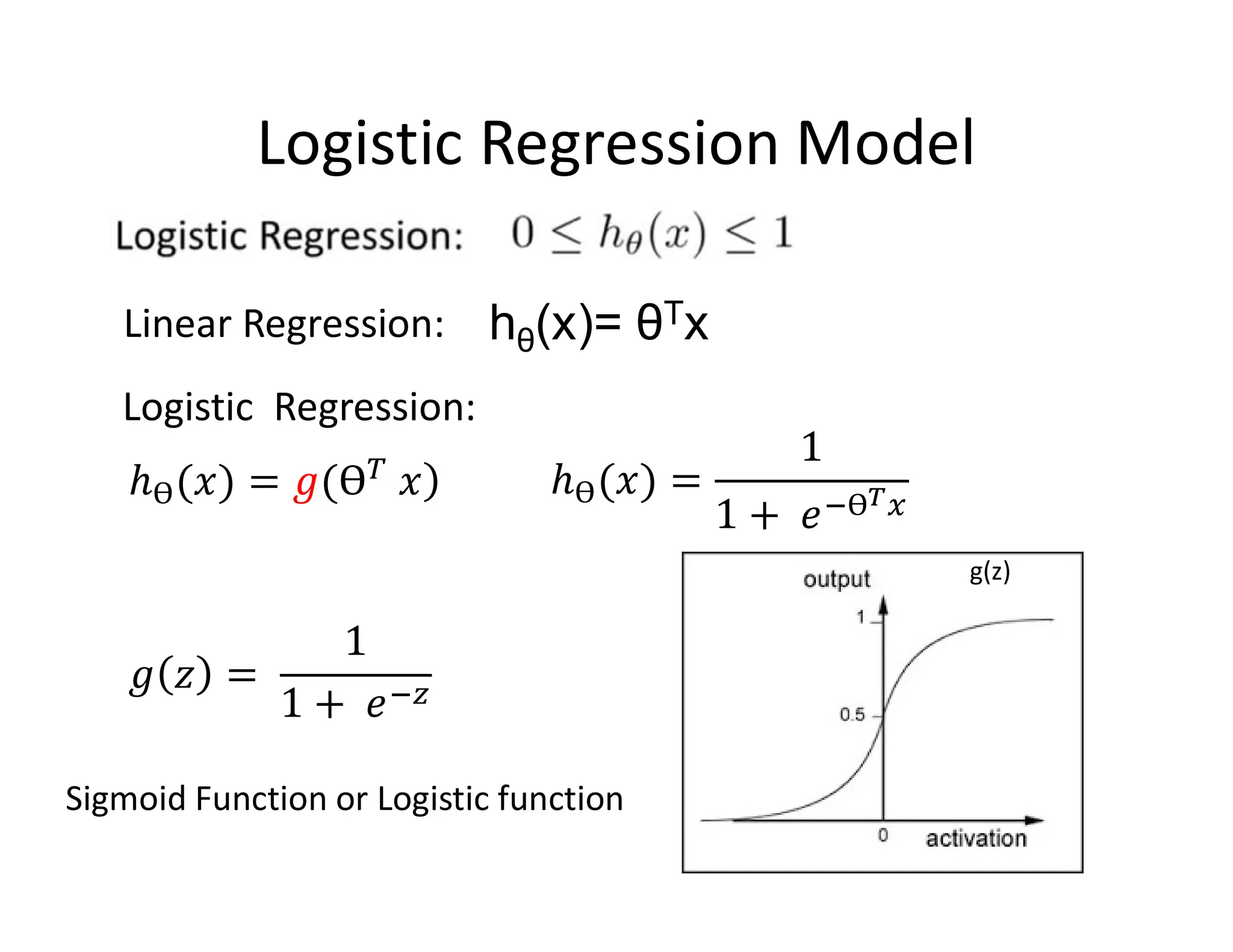 Logistic Regression Model

Logistic Regression: $0 \leq h_\theta(x) \leq 1$

Linear Regression: $h_\theta(x) = \theta^T x$

Logistic Regression:

$h_\Theta(x) = g(\Theta^T x)$

$h_\Theta(x) = \frac{1}{1 + e^{-\Theta^T x}}$

$g(z) = \frac{1}{1 + e^{-z}}$

Sigmoid Function or Logistic function

output

g(z)

1

0.5

0

activation